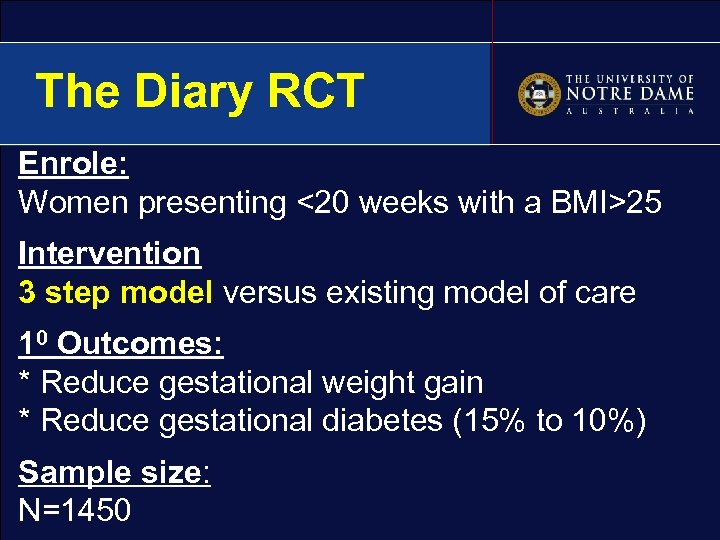 The Diary RCT

THE UNIVERSITY OF NOTRE DAME AUSTRALIA

Enrole:
Women presenting <20 weeks with a BMI>25

Intervention
3 step model versus existing model of care

$1^0$ Outcomes:
* Reduce gestational weight gain
* Reduce gestational diabetes (15% to 10%)

Sample size:
N=1450